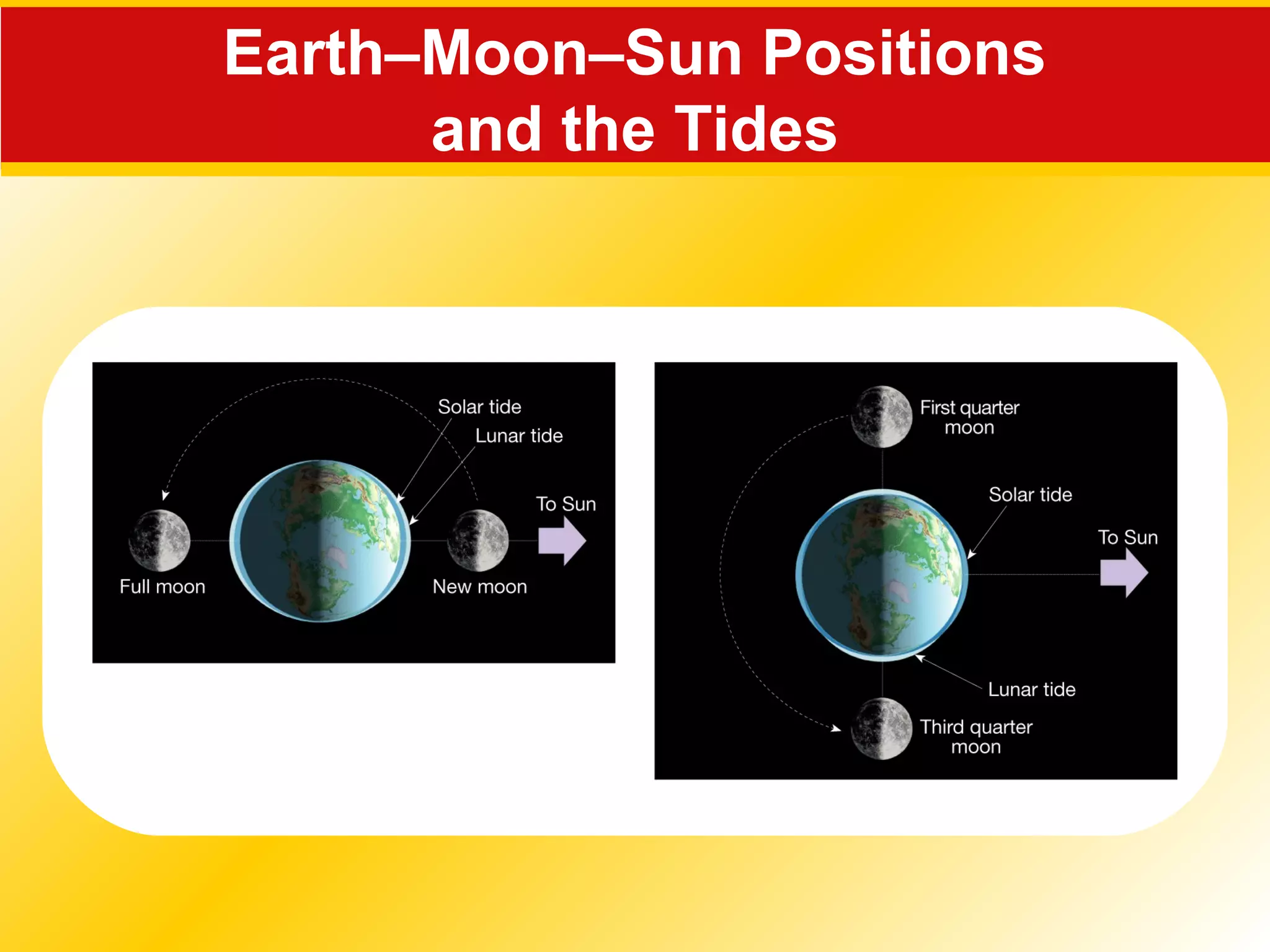 Earth–Moon–Sun Positions and the Tides

Solar tide
Lunar tide
To Sun
Full moon
New moon

First quarter moon
Solar tide
To Sun
Lunar tide
Third quarter moon